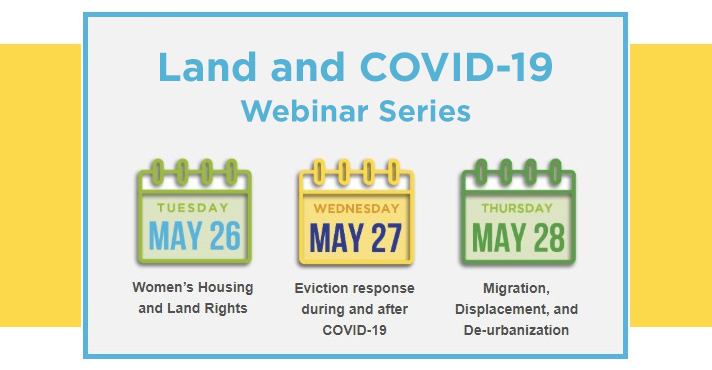 Land and COVID-19
Webinar Series

TUESDAY
MAY 26

Women's Housing and Land Rights

WEDNESDAY
MAY 27

Eviction response during and after COVID-19

THURSDAY
MAY 28

Migration, Displacement, and De-urbanization